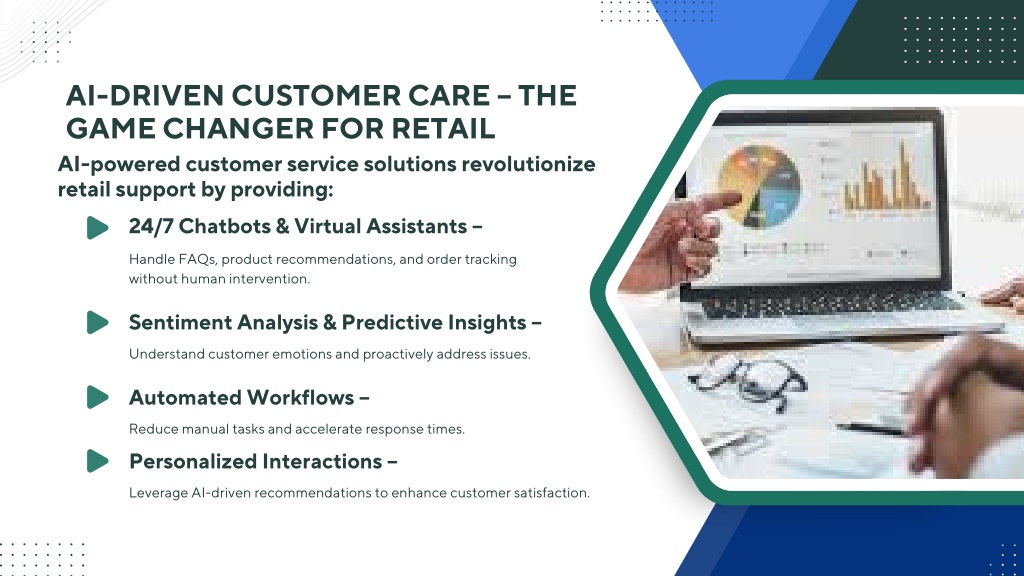 AI-DRIVEN CUSTOMER CARE – THE GAME CHANGER FOR RETAIL

AI-powered customer service solutions revolutionize retail support by providing:

24/7 Chatbots & Virtual Assistants –

Handle FAQs, product recommendations, and order tracking without human intervention.

Sentiment Analysis & Predictive Insights –

Understand customer emotions and proactively address issues.

Automated Workflows –

Reduce manual tasks and accelerate response times.

Personalized Interactions –

Leverage AI-driven recommendations to enhance customer satisfaction.